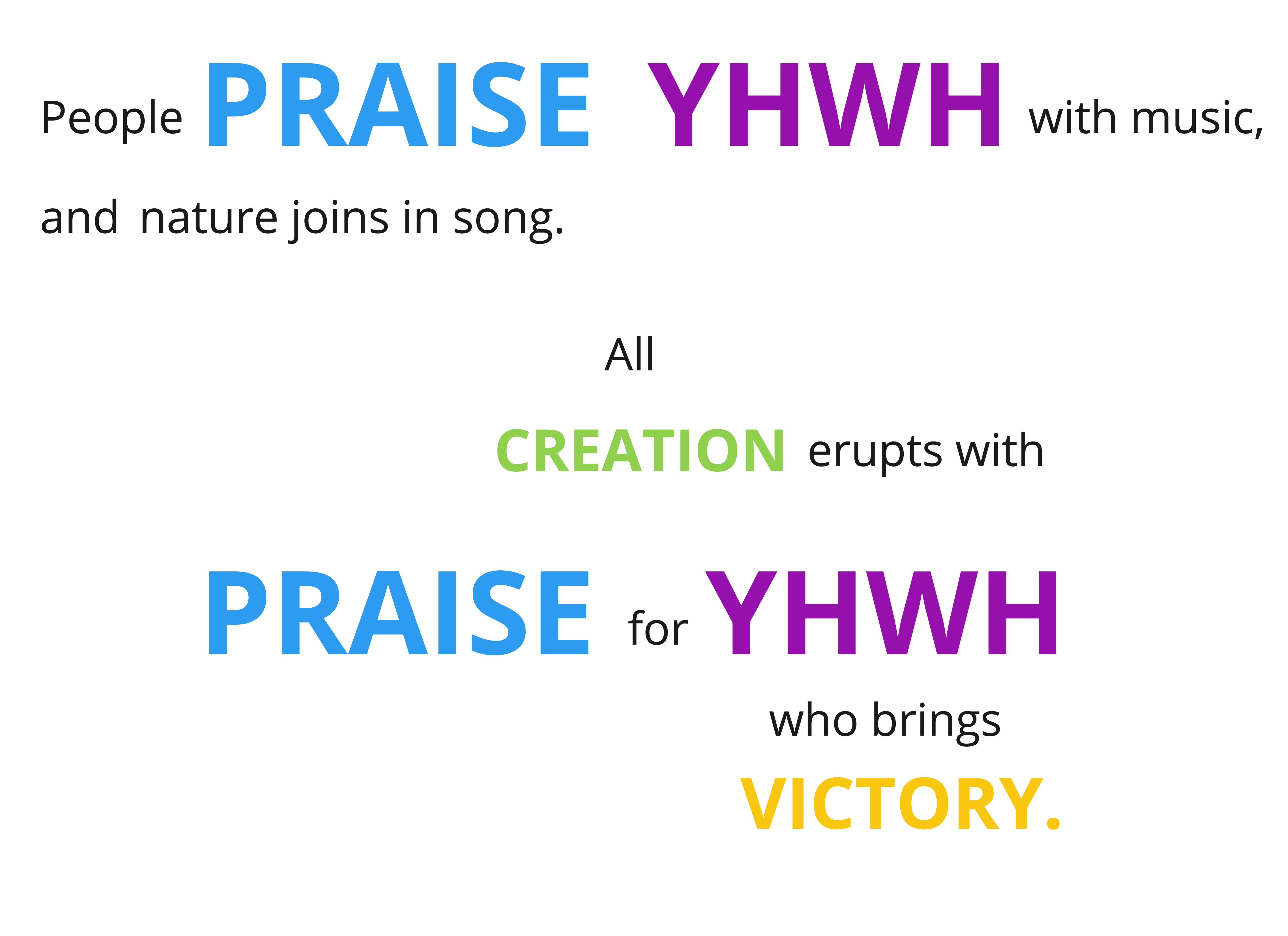 People PRAISE YHWH with music,

and nature joins in song.

All

CREATION erupts with

PRAISE for YHWH

who brings

VICTORY.